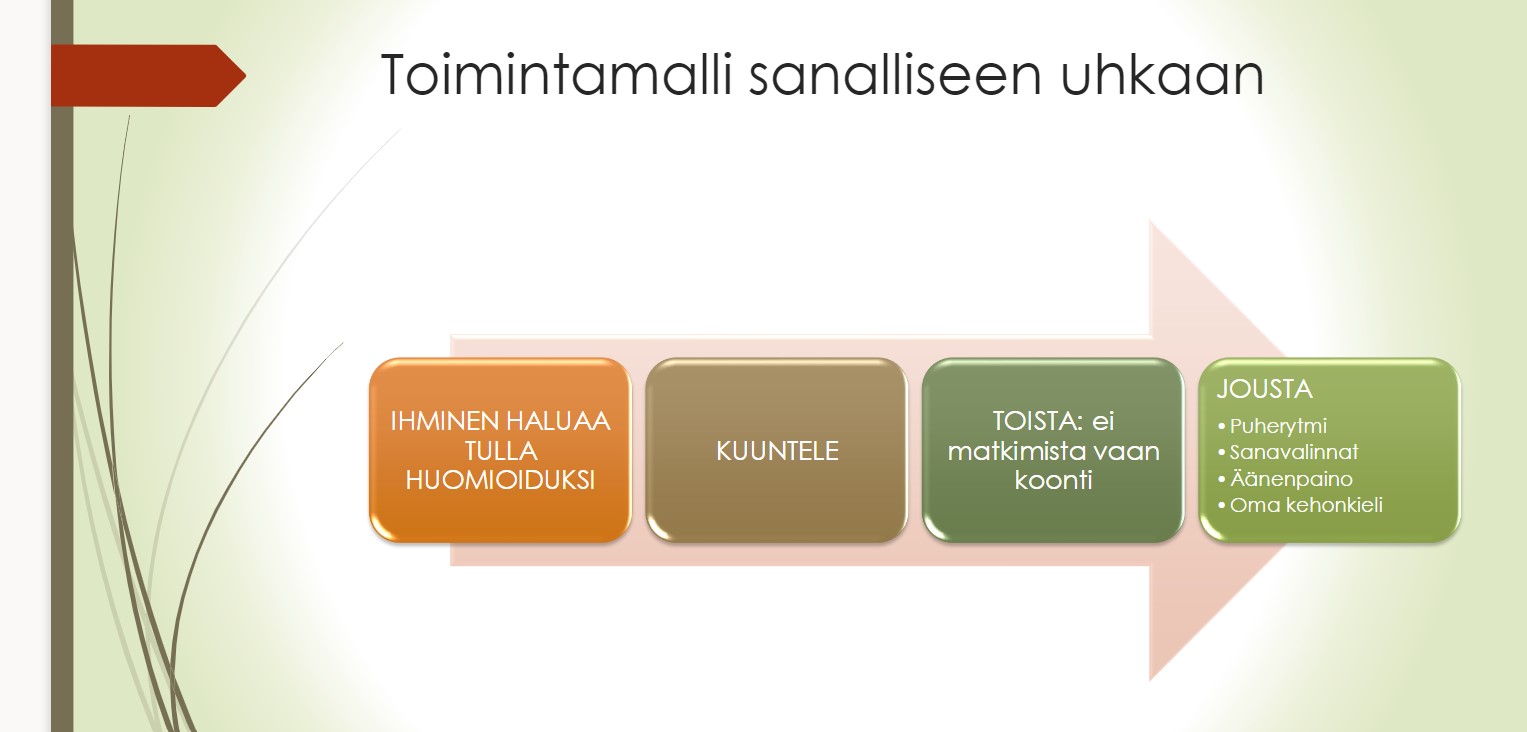 Toimintamalli sanalliseen uhkaan

IHMINEN HALUAA TULLA HUOMIOIDUKSI

KUUNTELE

TOISTA: ei matkimista vaan koonti

JOUSTA
• Puherytmi
• Sanavalinnat
• Äänenpaino
• Oma kehonkieli